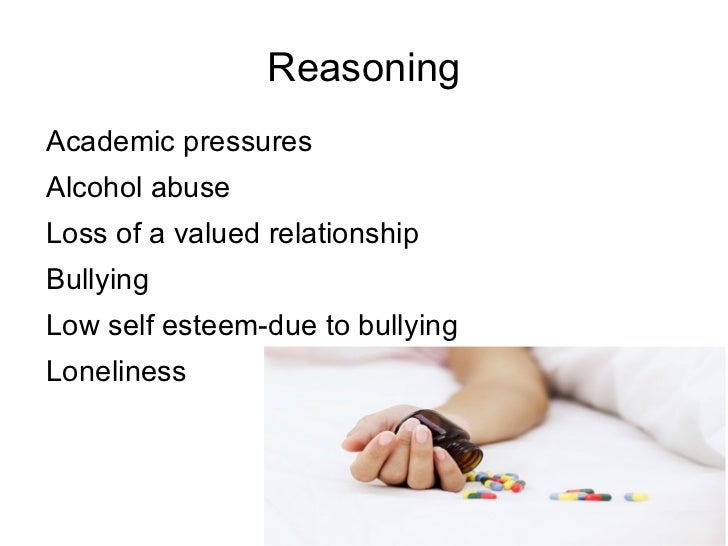 Reasoning

Academic pressures
Alcohol abuse
Loss of a valued relationship
Bullying
Low self esteem-due to bullying
Loneliness